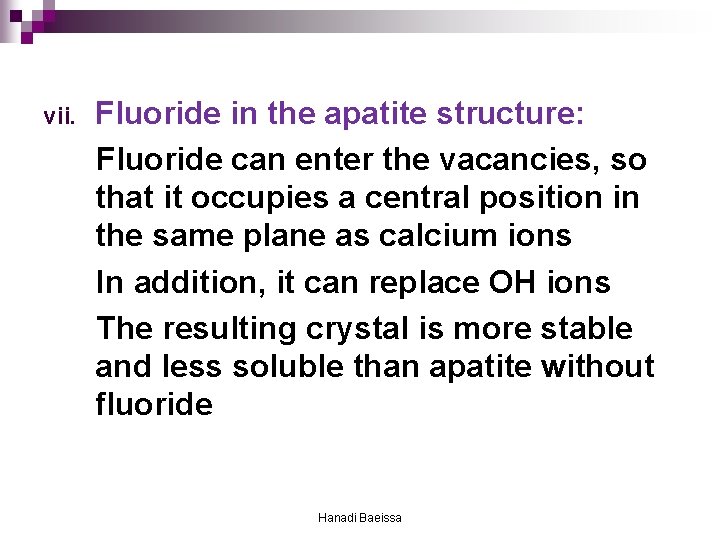 vii. Fluoride in the apatite structure:

Fluoride can enter the vacancies, so that it occupies a central position in the same plane as calcium ions

In addition, it can replace OH ions

The resulting crystal is more stable and less soluble than apatite without fluoride

Hanadi Baeissa